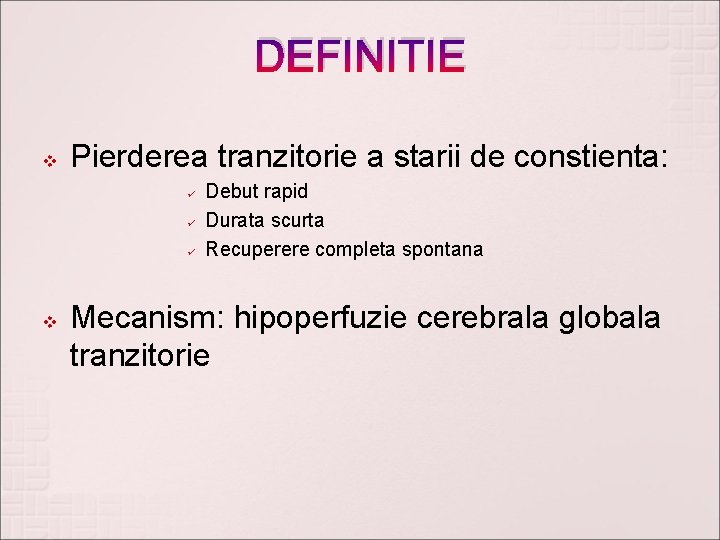 DEFINITIE

❖ Pierderea tranzitorie a starii de constienta:

✓ Debut rapid
✓ Durata scurta
✓ Recuperere completa spontana

❖ Mecanism: hipoperfuzie cerebrala globala tranzitorie